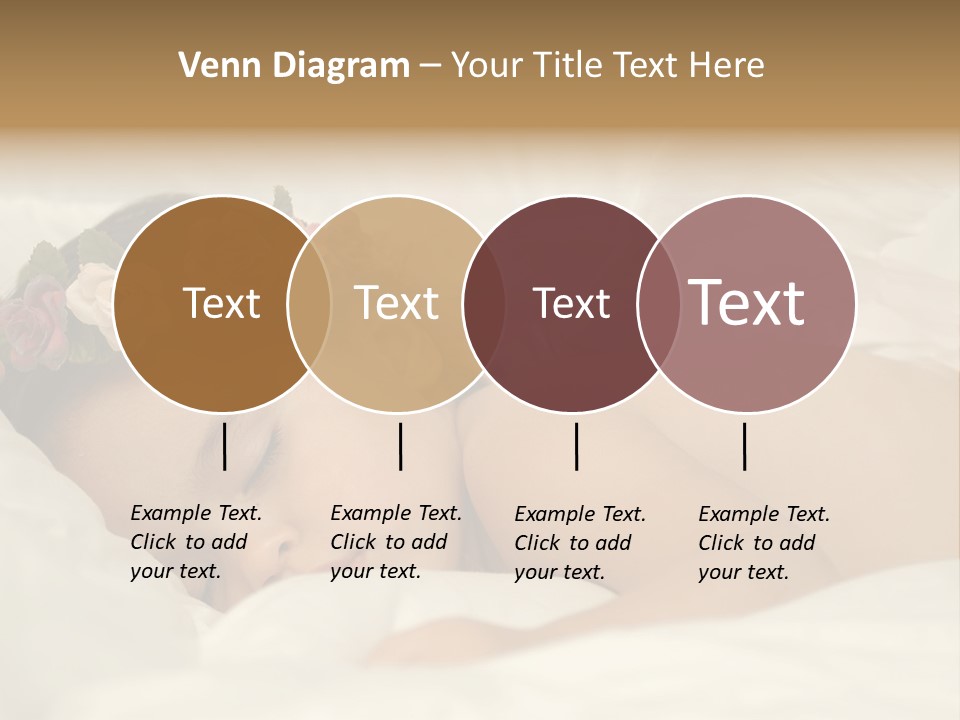 Venn Diagram – Your Title Text Here

Text

Text

Text

Text

Example Text. Click to add your text.

Example Text. Click to add your text.

Example Text. Click to add your text.

Example Text. Click to add your text.